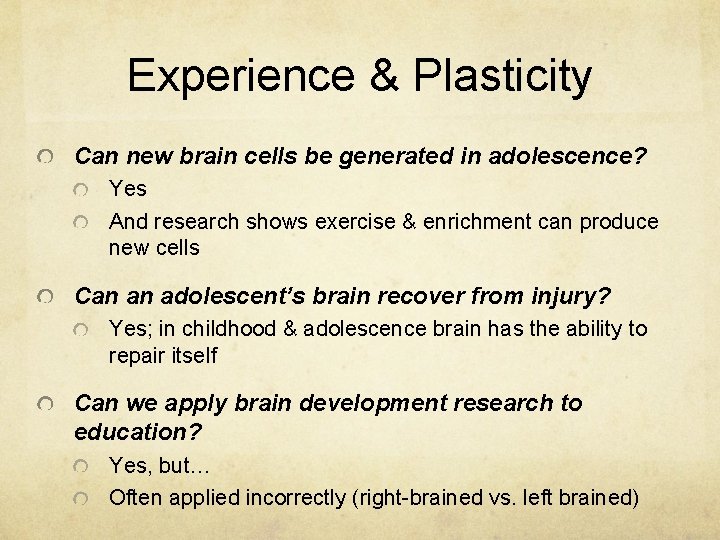 Experience & Plasticity

Can new brain cells be generated in adolescence?

Yes

And research shows exercise & enrichment can produce new cells

Can an adolescent's brain recover from injury?

Yes; in childhood & adolescence brain has the ability to repair itself

Can we apply brain development research to education?

Yes, but…

Often applied incorrectly (right-brained vs. left brained)